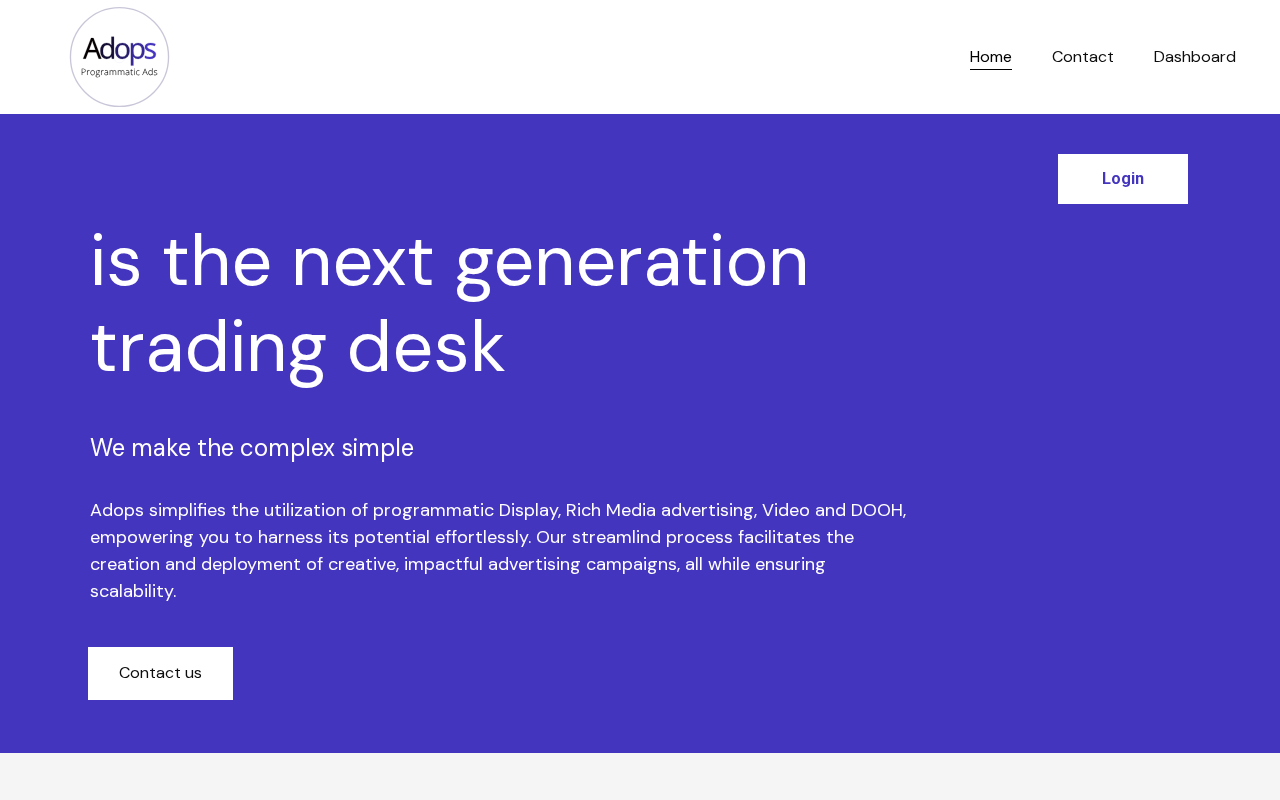 Adops
Programmatic Ads

Home Contact Dashboard

Login

is the next generation trading desk

We make the complex simple

Adops simplifies the utilization of programmatic Display, Rich Media advertising, Video and DOOH, empowering you to harness its potential effortlessly. Our streamlind process facilitates the creation and deployment of creative, impactful advertising campaigns, all while ensuring scalability.

Contact us